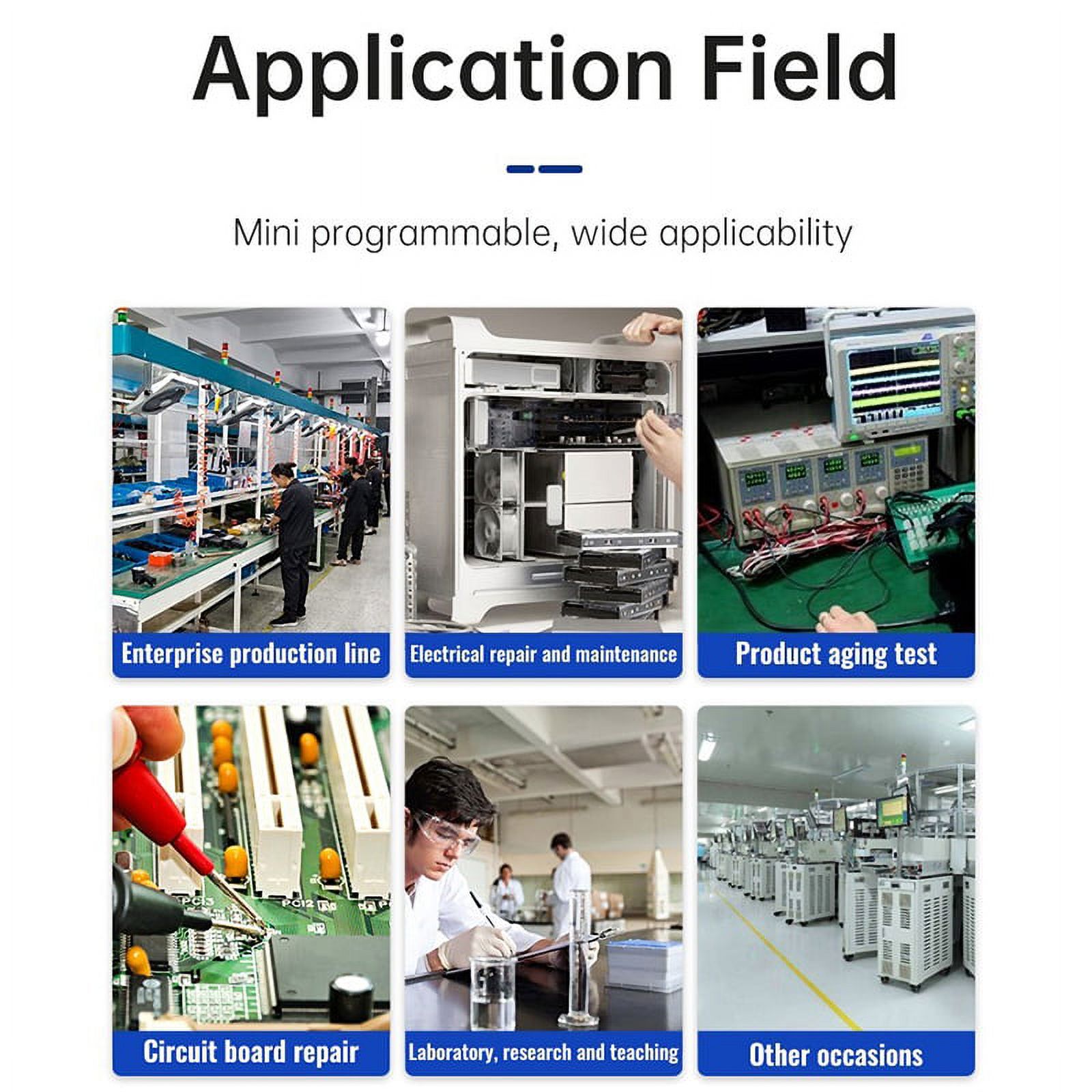 Application Field

Mini programmable, wide applicability

Enterprise production line

Electrical repair and maintenance

Product aging test

PCI3 PCI2

Circuit board repair

Laboratory, research and teaching

Other occasions